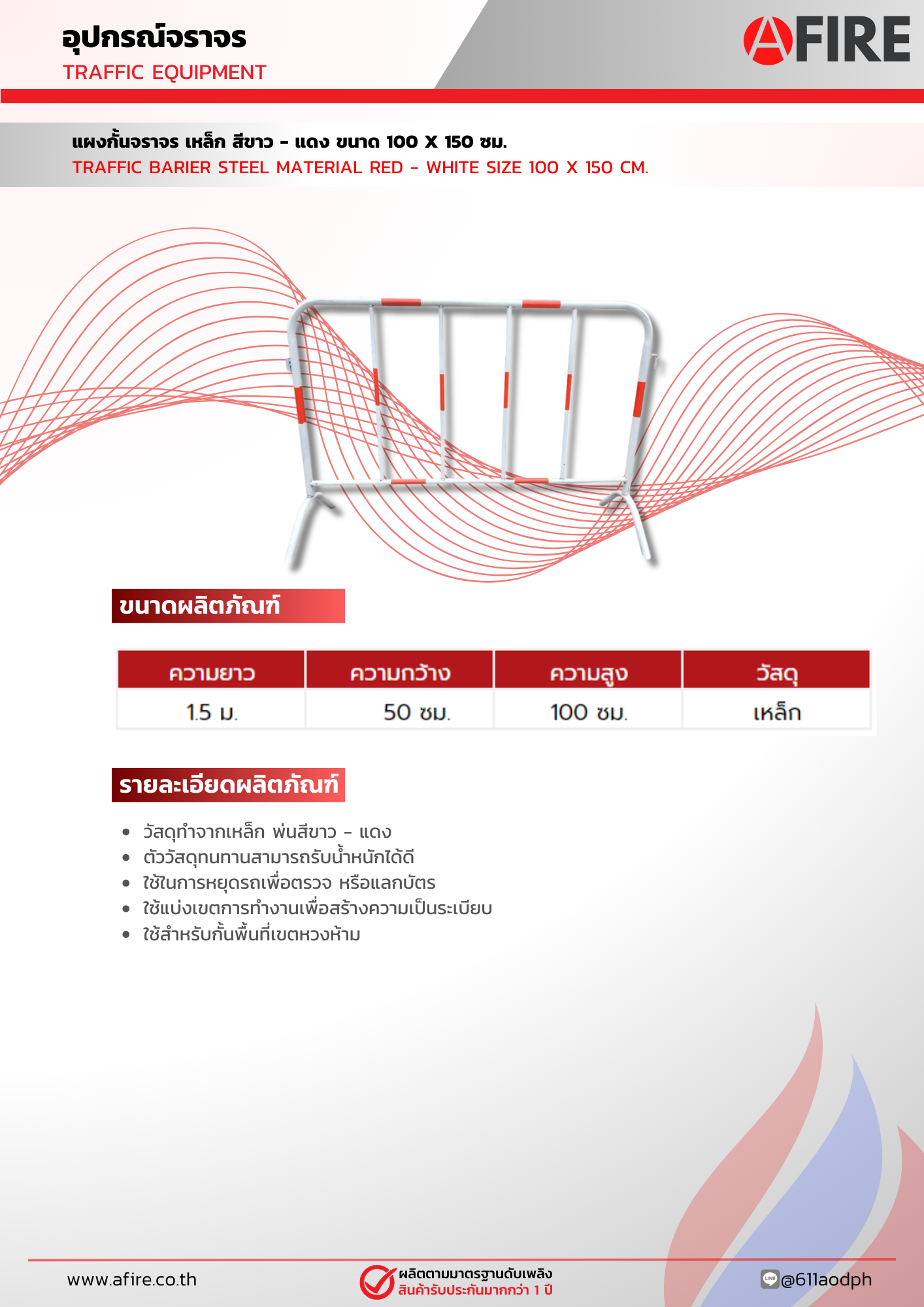 อุปกรณ์จราจร
TRAFFIC EQUIPMENT

AFIRE

แผงกั้นจราจร เหล็ก สีขาว - แดง ขนาด 100 X 150 ซม.
TRAFFIC BARIER STEEL MATERIAL RED - WHITE SIZE 100 X 150 CM.

ขนาดผลิตภัณฑ์

| ความยาว | ความกว้าง | ความสูง | วัสดุ |
|---|---|---|---|
| 1.5 ม. | 50 ซม. | 100 ซม. | เหล็ก |

รายละเอียดผลิตภัณฑ์

- วัสดุทำจากเหล็ก พ่นสีขาว - แดง
- ตัววัสดุทนทานสามารถรับน้ำหนักได้ดี
- ใช้ในการหยุดรถเพื่อตรวจ หรือแลกบัตร
- ใช้แบ่งเขตการทำงานเพื่อสร้างความเป็นระเบียบ
- ใช้สำหรับกั้นพื้นที่เขตหวงห้าม

www.afire.co.th
ผลิตตามมาตรฐานดับเพลิง
สินค้ารับประกันมากกว่า 1 ปี
LINE @611aodph